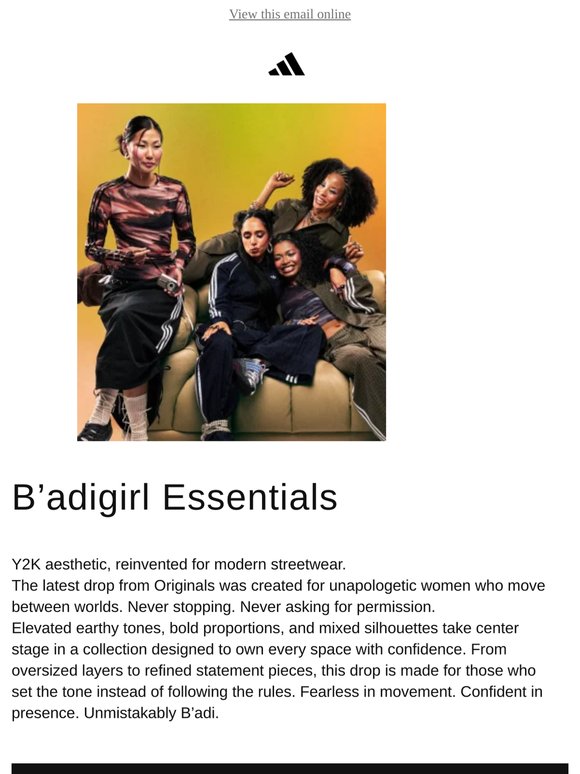 View this email online

B’adigirl Essentials

Y2K aesthetic, reinvented for modern streetwear.
The latest drop from Originals was created for unapologetic women who move between worlds. Never stopping. Never asking for permission.
Elevated earthy tones, bold proportions, and mixed silhouettes take center stage in a collection designed to own every space with confidence. From oversized layers to refined statement pieces, this drop is made for those who set the tone instead of following the rules. Fearless in movement. Confident in presence. Unmistakably B’adi.